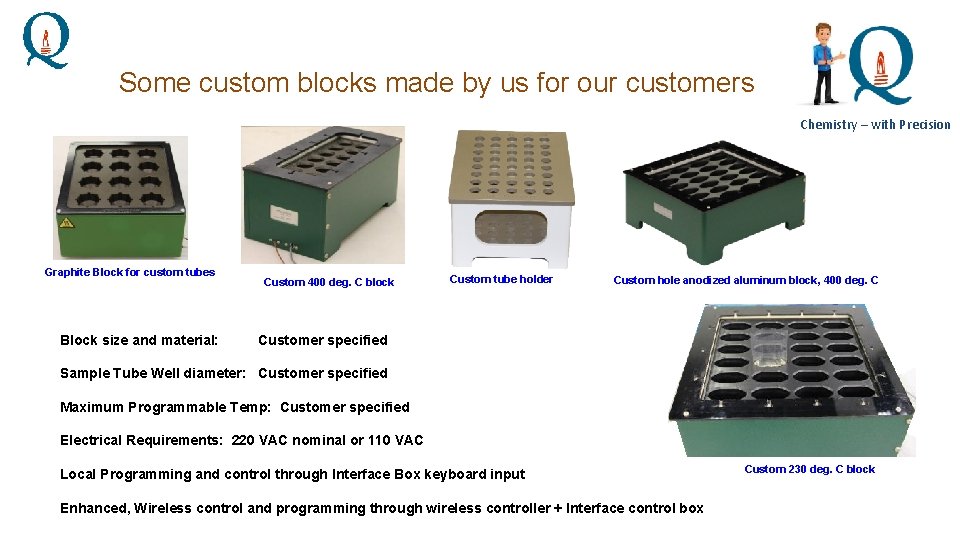 Some custom blocks made by us for our customers

Chemistry – with Precision

Graphite Block for custom tubes

Custom 400 deg. C block

Custom tube holder

Custom hole anodized aluminum block, 400 deg. C

Block size and material: Customer specified

Sample Tube Well diameter: Customer specified

Maximum Programmable Temp: Customer specified

Electrical Requirements: 220 VAC nominal or 110 VAC

Local Programming and control through Interface Box keyboard input

Enhanced, Wireless control and programming through wireless controller + Interface control box

Custom 230 deg. C block